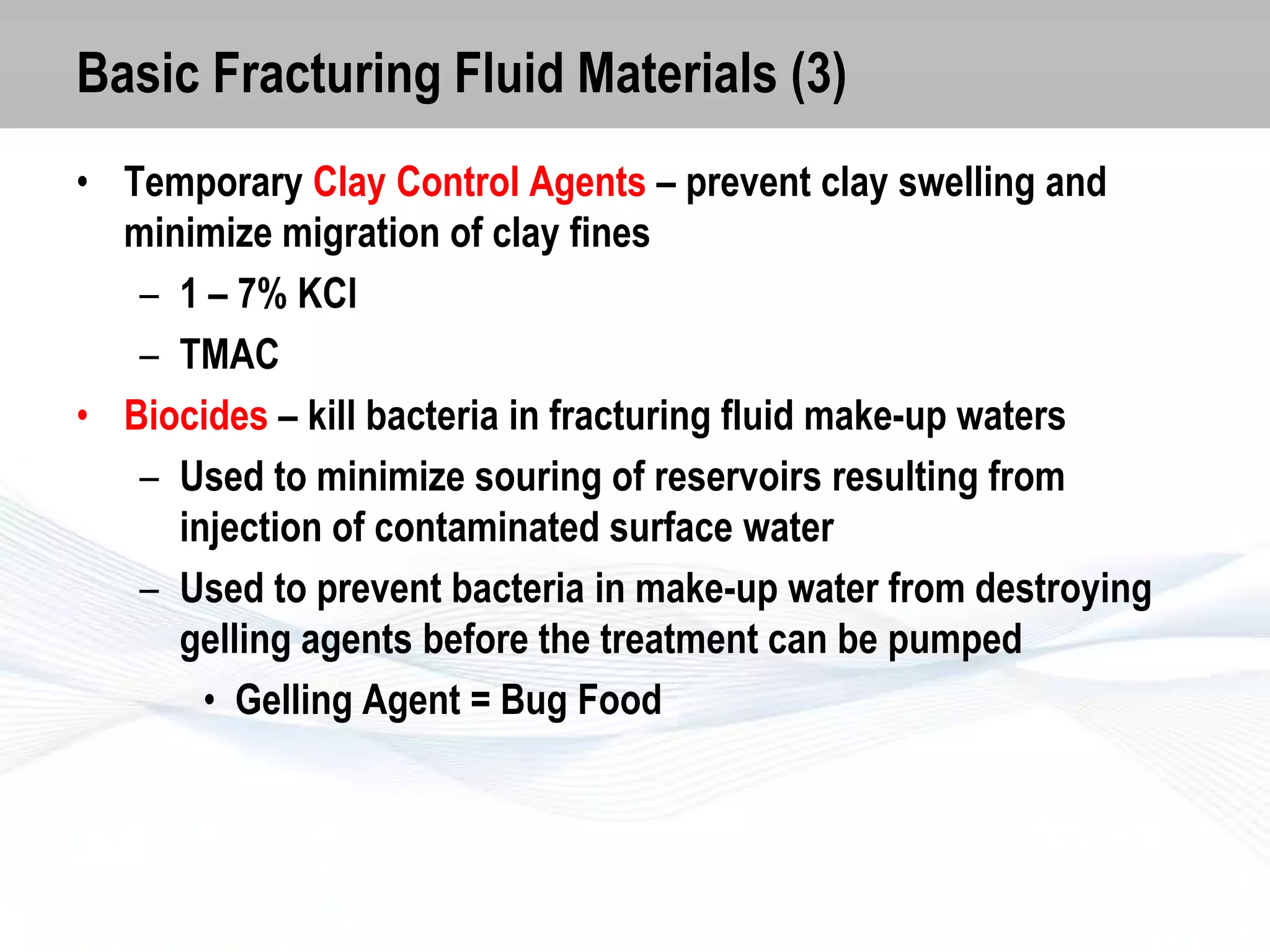 Basic Fracturing Fluid Materials (3)

• Temporary Clay Control Agents – prevent clay swelling and minimize migration of clay fines
– 1 – 7% KCl
– TMAC
• Biocides – kill bacteria in fracturing fluid make-up waters
– Used to minimize souring of reservoirs resulting from injection of contaminated surface water
– Used to prevent bacteria in make-up water from destroying gelling agents before the treatment can be pumped
• Gelling Agent = Bug Food